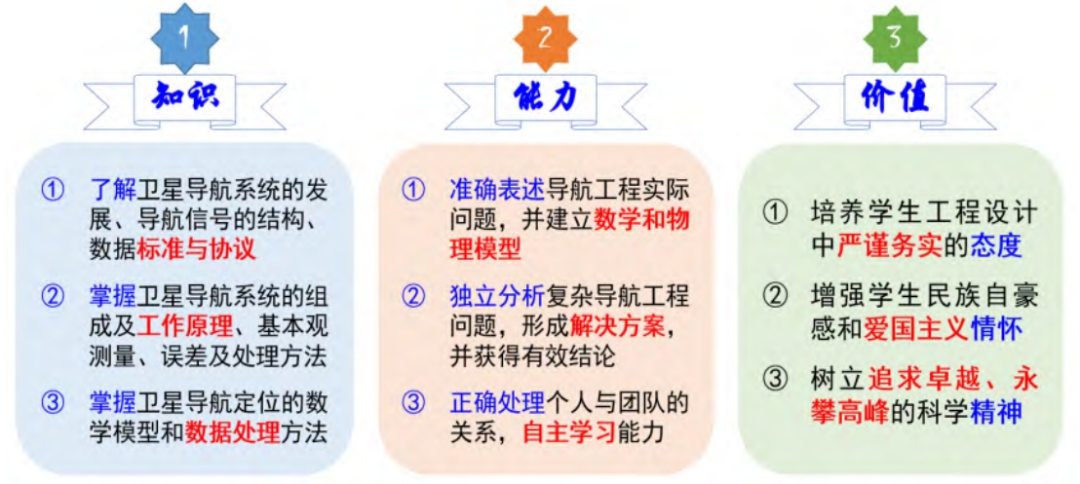 1

知识

① 了解卫星导航系统的发展、导航信号的结构、数据标准与协议

② 掌握卫星导航系统的组成及工作原理、基本观测量、误差及处理方法

③ 掌握卫星导航定位的数学模型和数据处理方法

2

能力

① 准确表述导航工程实际问题，并建立数学和物理模型

② 独立分析复杂导航工程问题，形成解决方案，并获得有效结论

③ 正确处理个人与团队的关系，自主学习能力

3

价值

① 培养学生工程设计中严谨务实的态度

② 增强学生民族自豪感和爱国主义情怀

③ 树立追求卓越、永攀高峰的科学精神